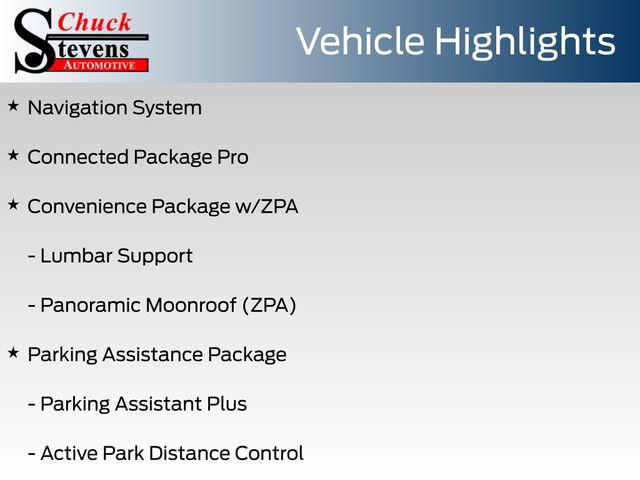 Chuck
Stevens
AUTOMOTIVE

Vehicle Highlights

★ Navigation System

★ Connected Package Pro

★ Convenience Package w/ZPA

- Lumbar Support

- Panoramic Moonroof (ZPA)

★ Parking Assistance Package

- Parking Assistant Plus

- Active Park Distance Control